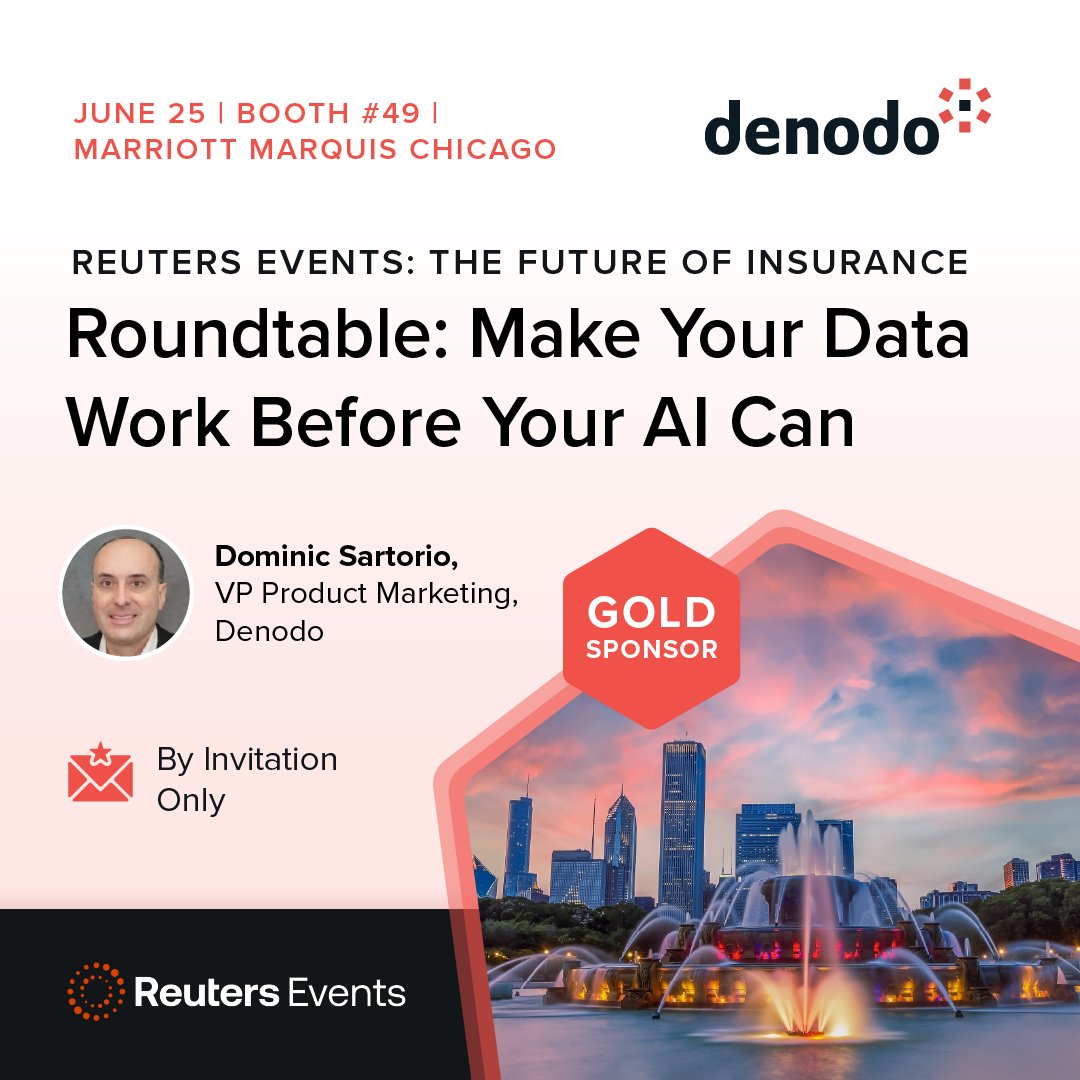 JUNE 25 | BOOTH #49 | MARRIOTT MARQUIS CHICAGO

denodo

REUTERS EVENTS: THE FUTURE OF INSURANCE

Roundtable: Make Your Data Work Before Your AI Can

Dominic Sartorio, VP Product Marketing, Denodo

GOLD SPONSOR

By Invitation Only

Reuters Events